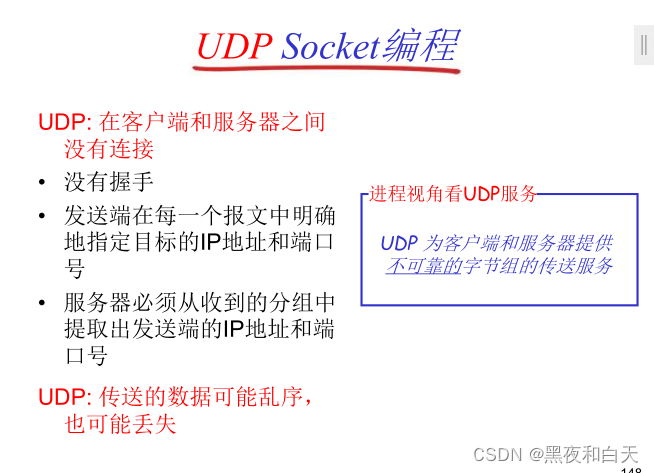 UDP Socket编程

UDP: 在客户端和服务器之间没有连接

• 没有握手

• 发送端在每一个报文中明确地指定目标的IP地址和端口号

• 服务器必须从收到的分组中提取出发送端的IP地址和端口号

UDP: 传送的数据可能乱序，也可能丢失

进程视角看UDP服务

UDP 为客户端和服务器提供不可靠的字节组的传送服务

CSDN @黑夜和白天

148